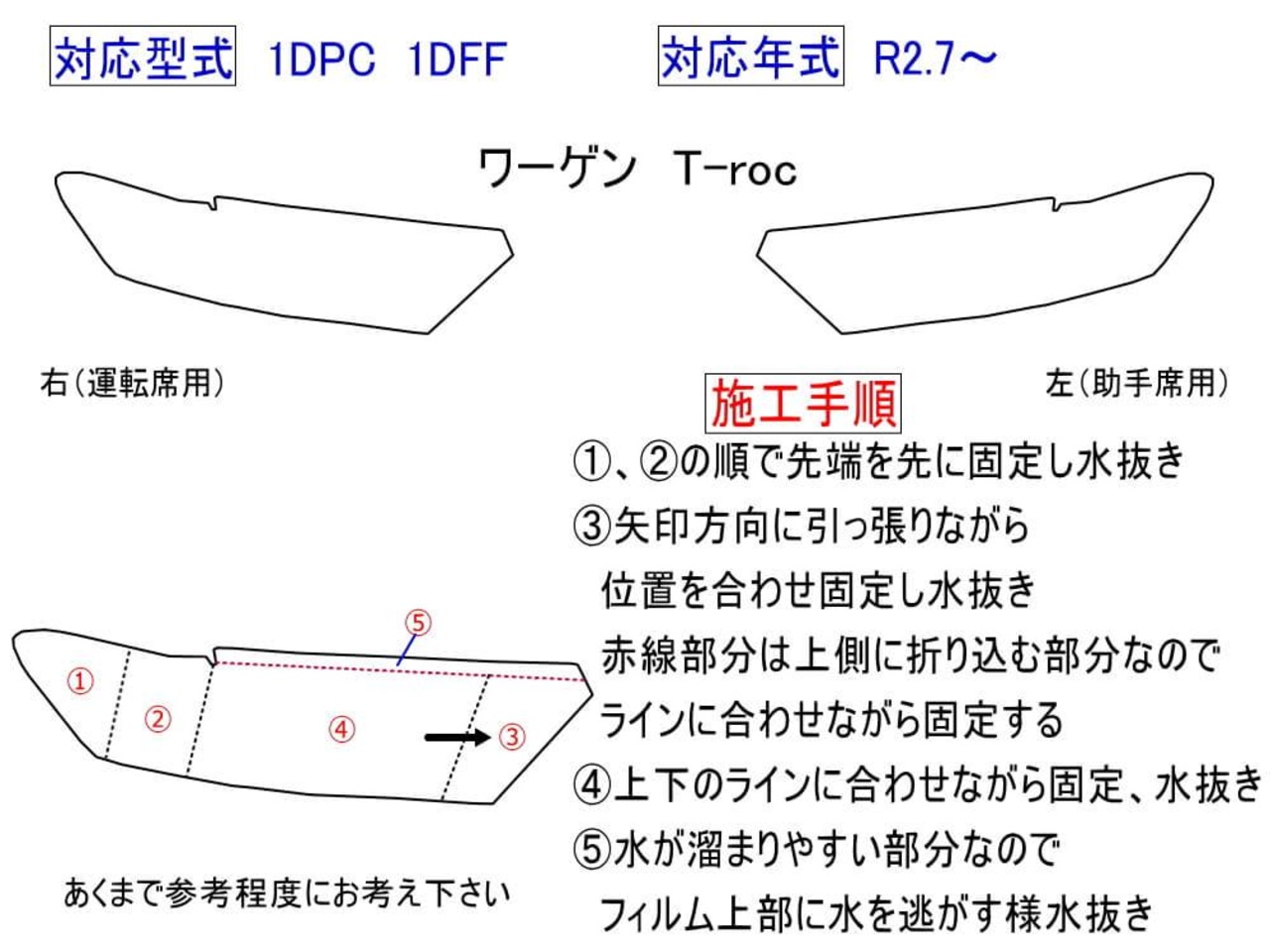 対応型式 1DPC 1DFF

対応年式 R2.7～

ワーゲン T-roc

右(運転席用)

左(助手席用)

施工手順

①、②の順で先端を先に固定し水抜き
③矢印方向に引っ張りながら
位置を合わせ固定し水抜き
赤線部分は上側に折り込む部分なので
ラインに合わせながら固定する
④上下のラインに合わせながら固定、水抜き
⑤水が溜まりやすい部分なので
フィルム上部に水を逃がす様水抜き

⑤
①
②
④
③

あくまで参考程度にお考え下さい